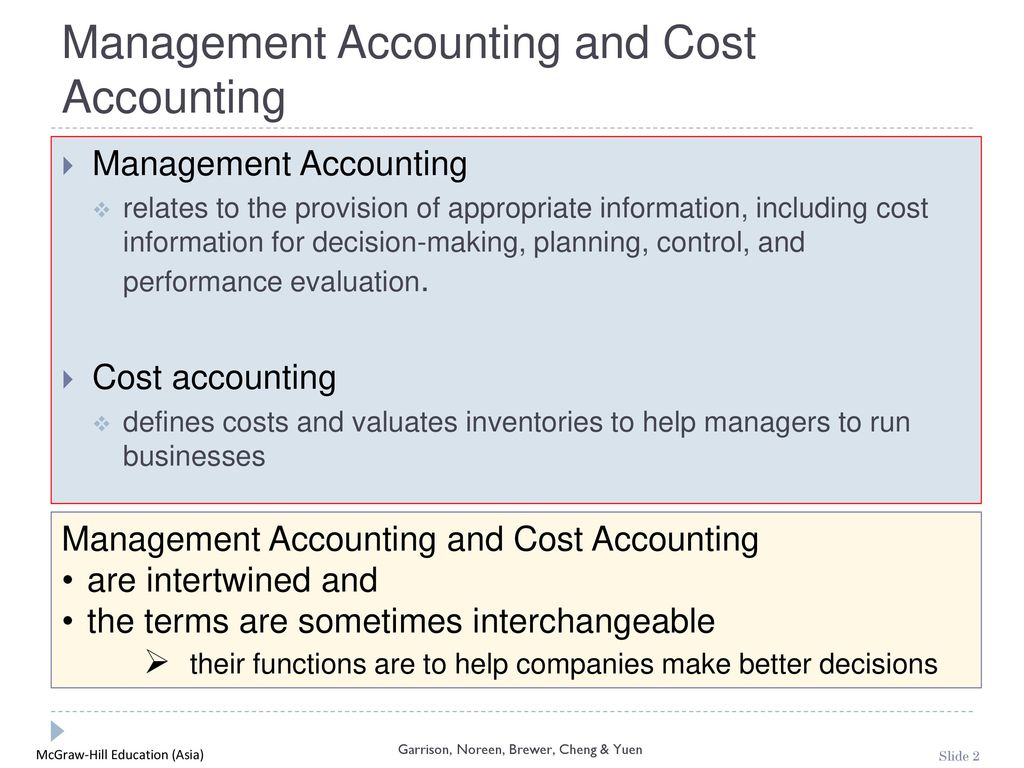 Management Accounting and Cost Accounting

Management Accounting

relates to the provision of appropriate information, including cost information for decision-making, planning, control, and performance evaluation.

Cost accounting

defines costs and valuates inventories to help managers to run businesses

Management Accounting and Cost Accounting
• are intertwined and
• the terms are sometimes interchangeable
➢ their functions are to help companies make better decisions

McGraw-Hill Education (Asia)

Garrison, Noreen, Brewer, Cheng & Yuen

Slide 2